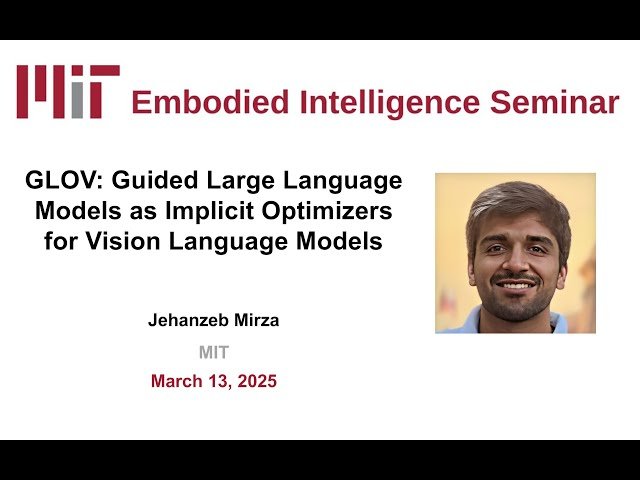 MIT Embodied Intelligence Seminar

GLOV: Guided Large Language Models as Implicit Optimizers for Vision Language Models

Jehanzeb Mirza

MIT

March 13, 2025